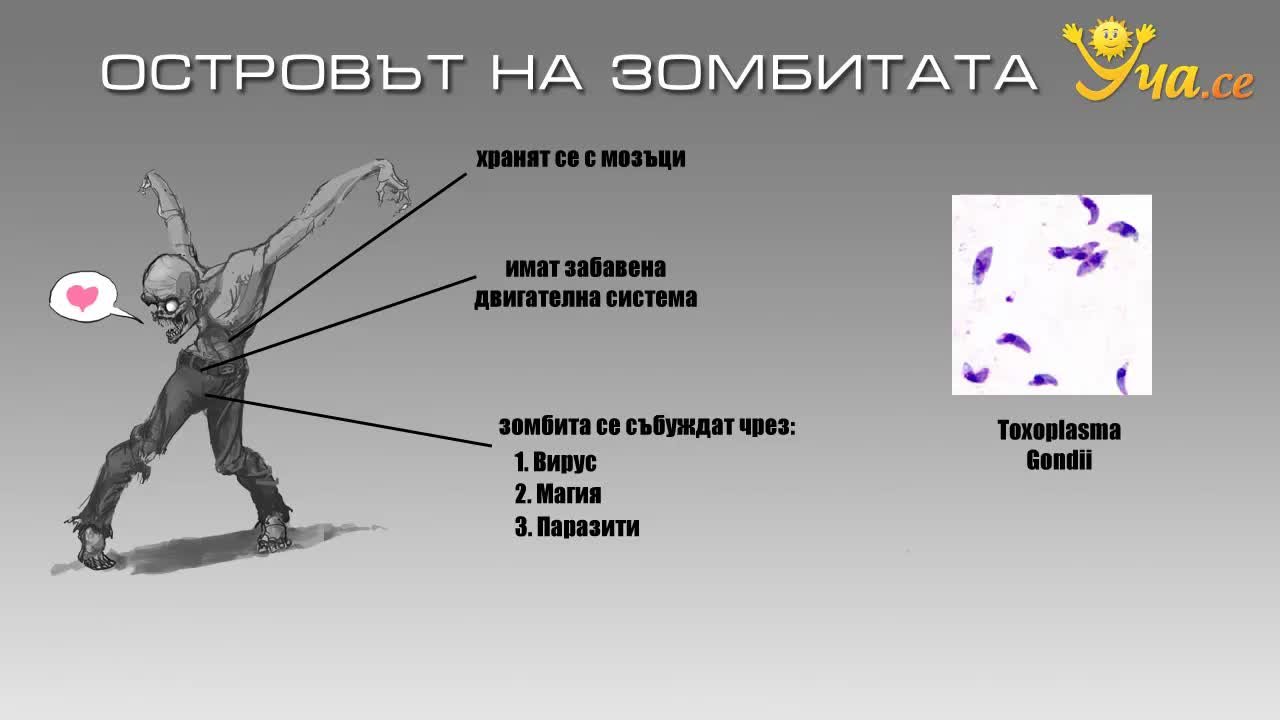 ОСТРОВЪТ НА ЗОМБИТАТА

Уча.се

хранят се с мозъци

имат забавена двигателна система

зомбита се събуждат чрез:
1. Вирус
2. Магия
3. Паразити

Toxoplasma Gondii